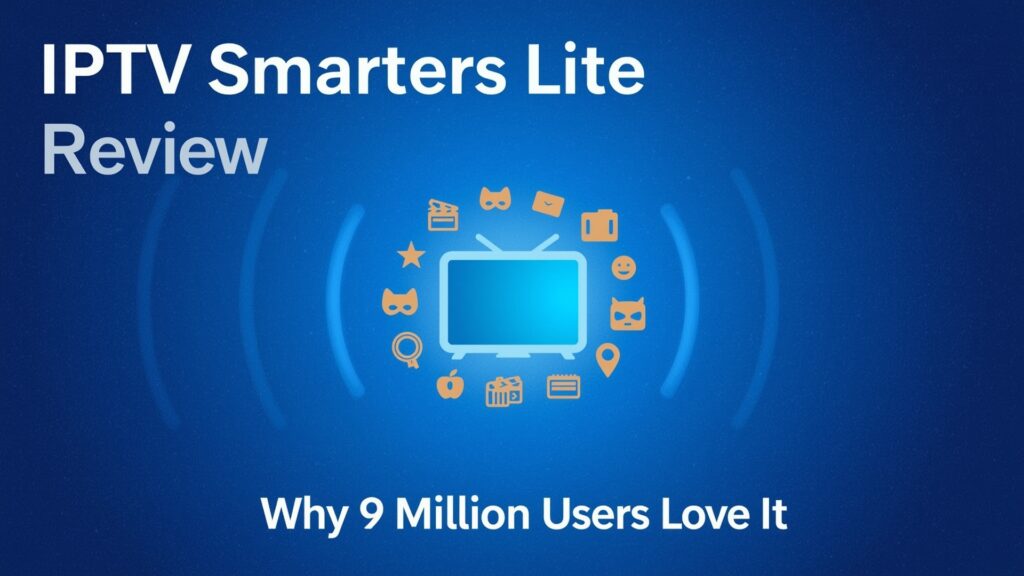 IPTV Smarters Lite
Review

Why 9 Million Users Love It